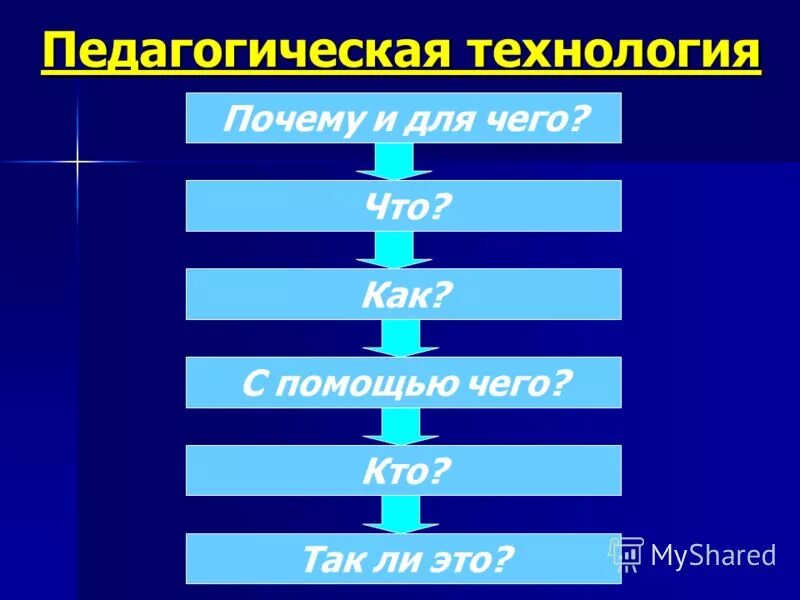 Педагогическая технология

Почему и для чего?

Что?

Как?

С помощью чего?

Кто?

Так ли это?

MyShared